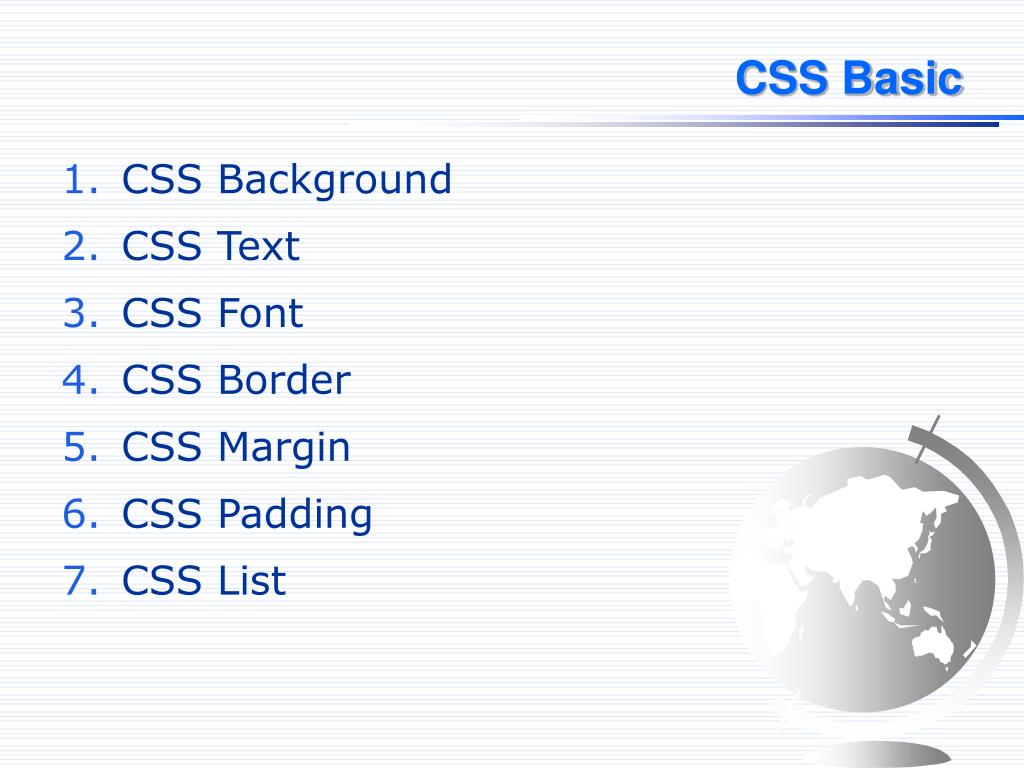 CSS Basic

1. CSS Background
2. CSS Text
3. CSS Font
4. CSS Border
5. CSS Margin
6. CSS Padding
7. CSS List